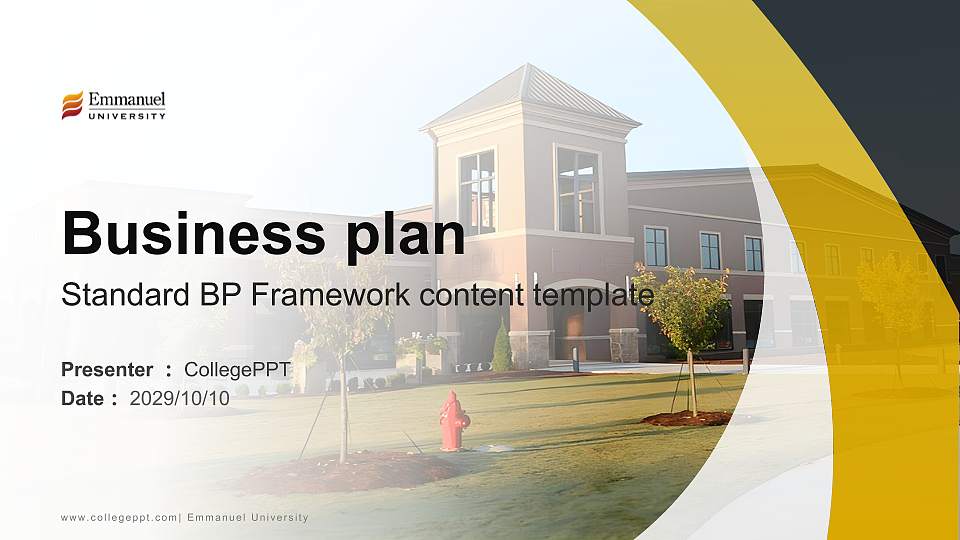 Emmanuel
UNIVERSITY

Business plan

Standard BP Framework content template

Presenter : CollegePPT
Date : 2029/10/10

www.collegeppt.com| Emmanuel University